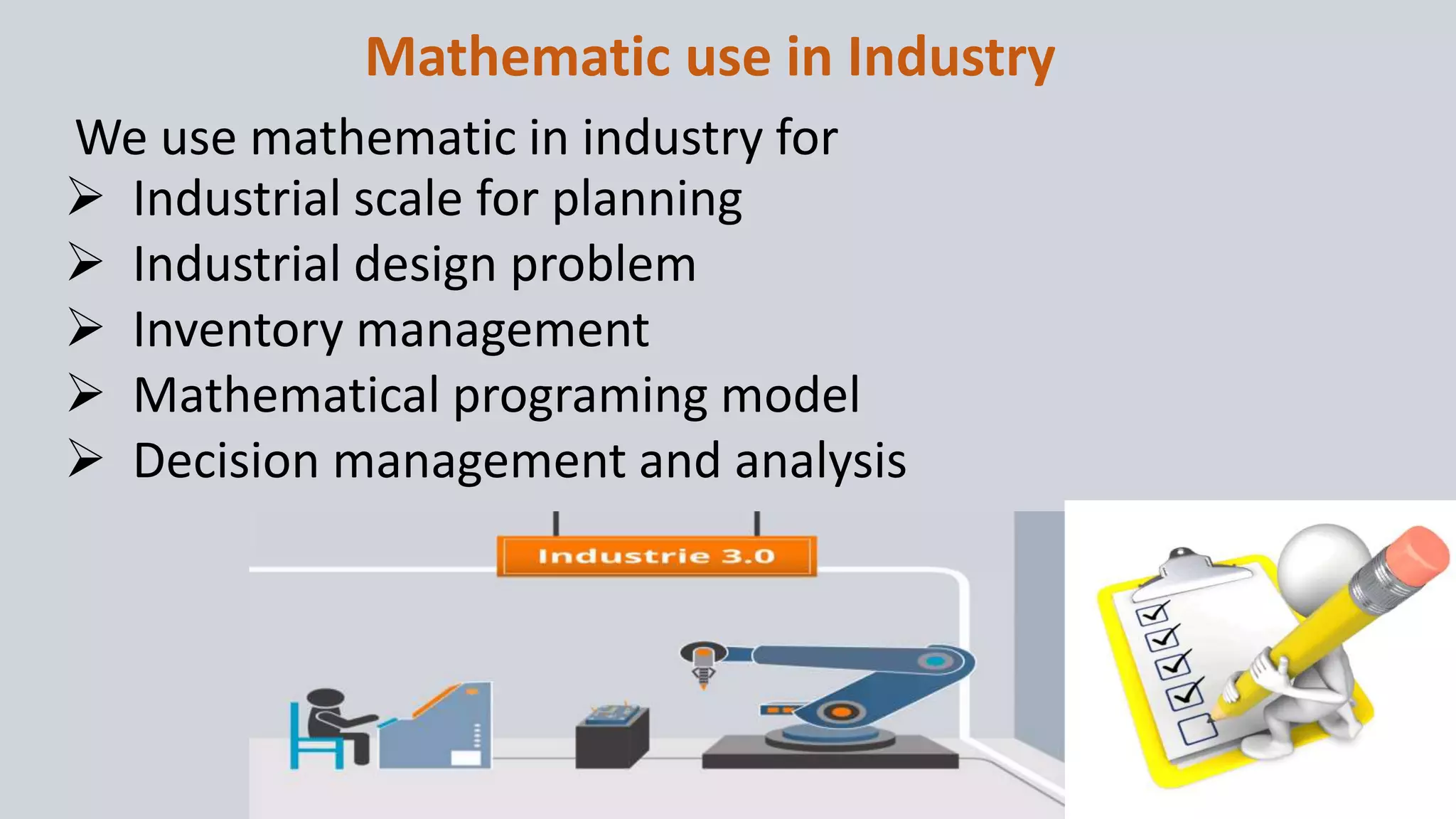 Mathematic use in Industry

We use mathematic in industry for

➢ Industrial scale for planning
➢ Industrial design problem
➢ Inventory management
➢ Mathematical programing model
➢ Decision management and analysis

Industrie 3.0